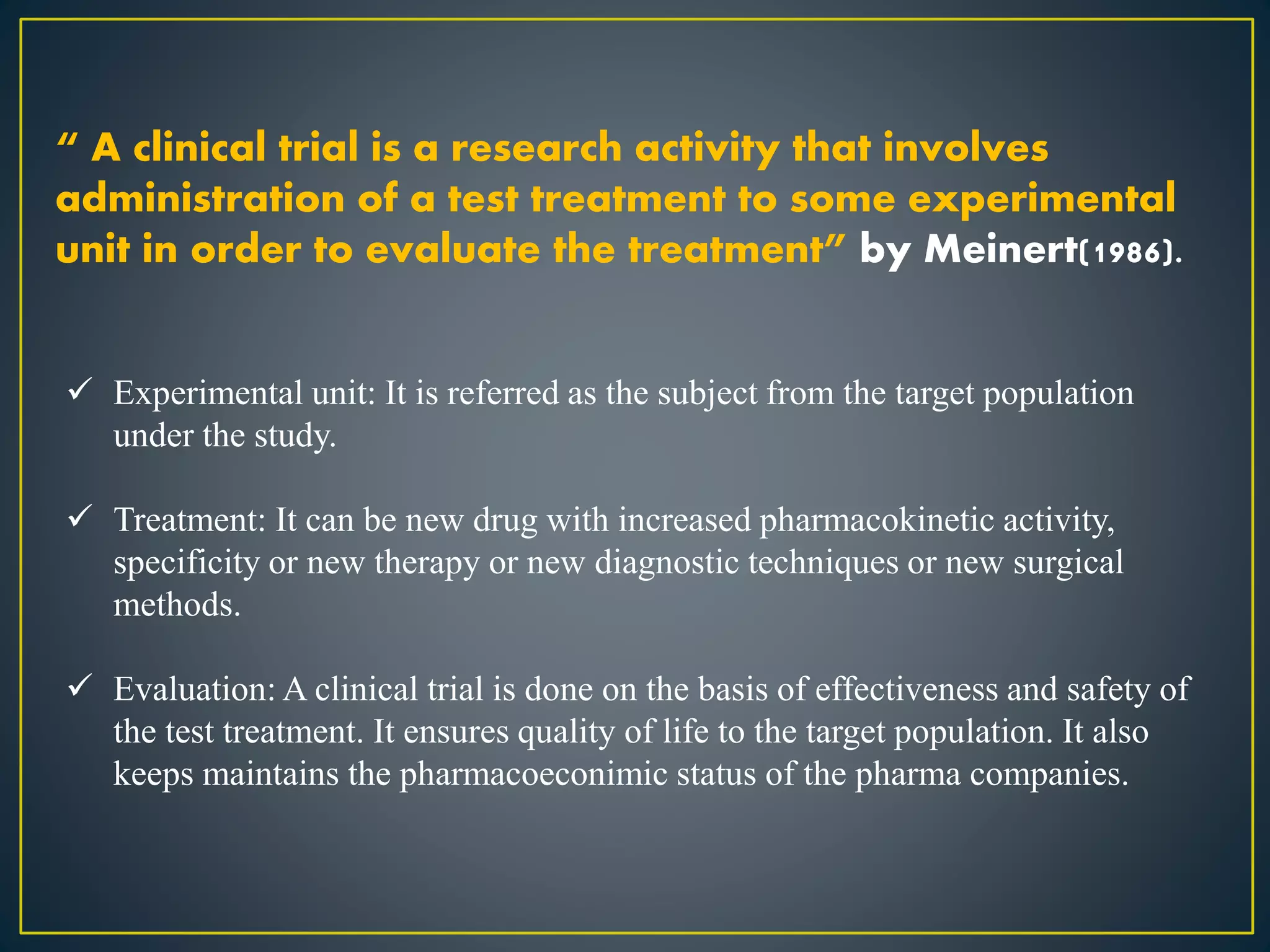 “ A clinical trial is a research activity that involves administration of a test treatment to some experimental unit in order to evaluate the treatment” by Meinert(1986).

✓ Experimental unit: It is referred as the subject from the target population under the study.

✓ Treatment: It can be new drug with increased pharmacokinetic activity, specificity or new therapy or new diagnostic techniques or new surgical methods.

✓ Evaluation: A clinical trial is done on the basis of effectiveness and safety of the test treatment. It ensures quality of life to the target population. It also keeps maintains the pharmacoeconimic status of the pharma companies.